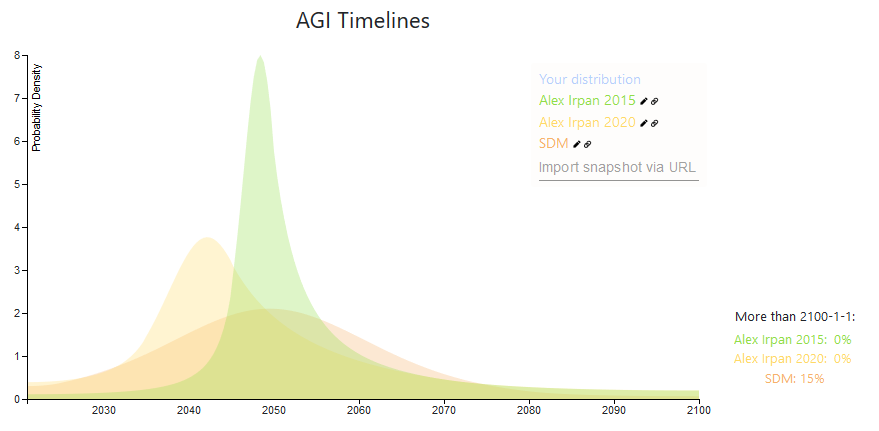 AGI Timelines

Probability Density

8
7
6
5
4
3
2
1
0

2030
2040
2050
2060
2070
2080
2090
2100

Your distribution
Alex Irpan 2015
Alex Irpan 2020
SDM
Import snapshot via URL

More than 2100-1-1:
Alex Irpan 2015: 0%
Alex Irpan 2020: 0%
SDM: 15%